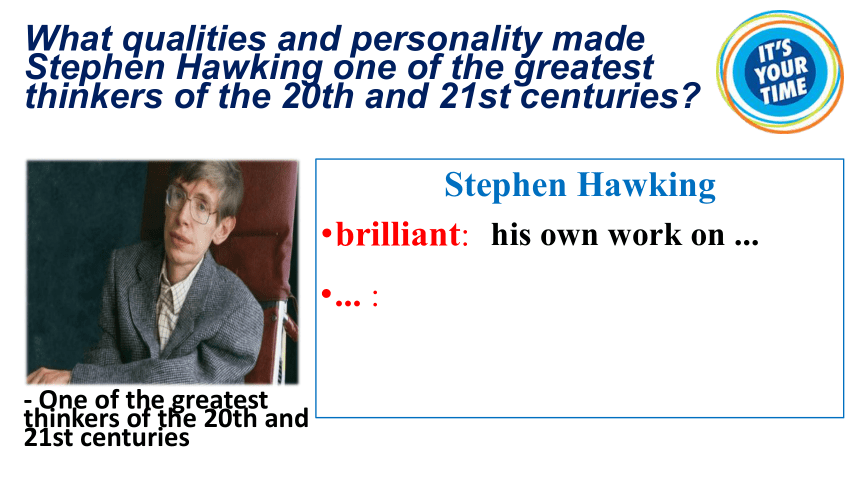 What qualities and personality made Stephen Hawking one of the greatest thinkers of the 20th and 21st centuries?

IT'S YOUR TIME

- One of the greatest thinkers of the 20th and 21st centuries

Stephen Hawking

•brilliant: his own work on ...

•... :